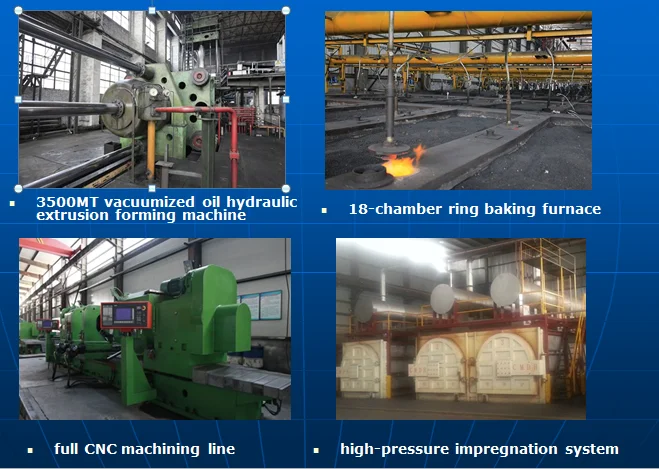 ▪ 3500MT vacuumized oil hydraulic extrusion forming machine

▪ 18-chamber ring baking furnace

▪ full CNC machining line

▪ high-pressure impregnation system